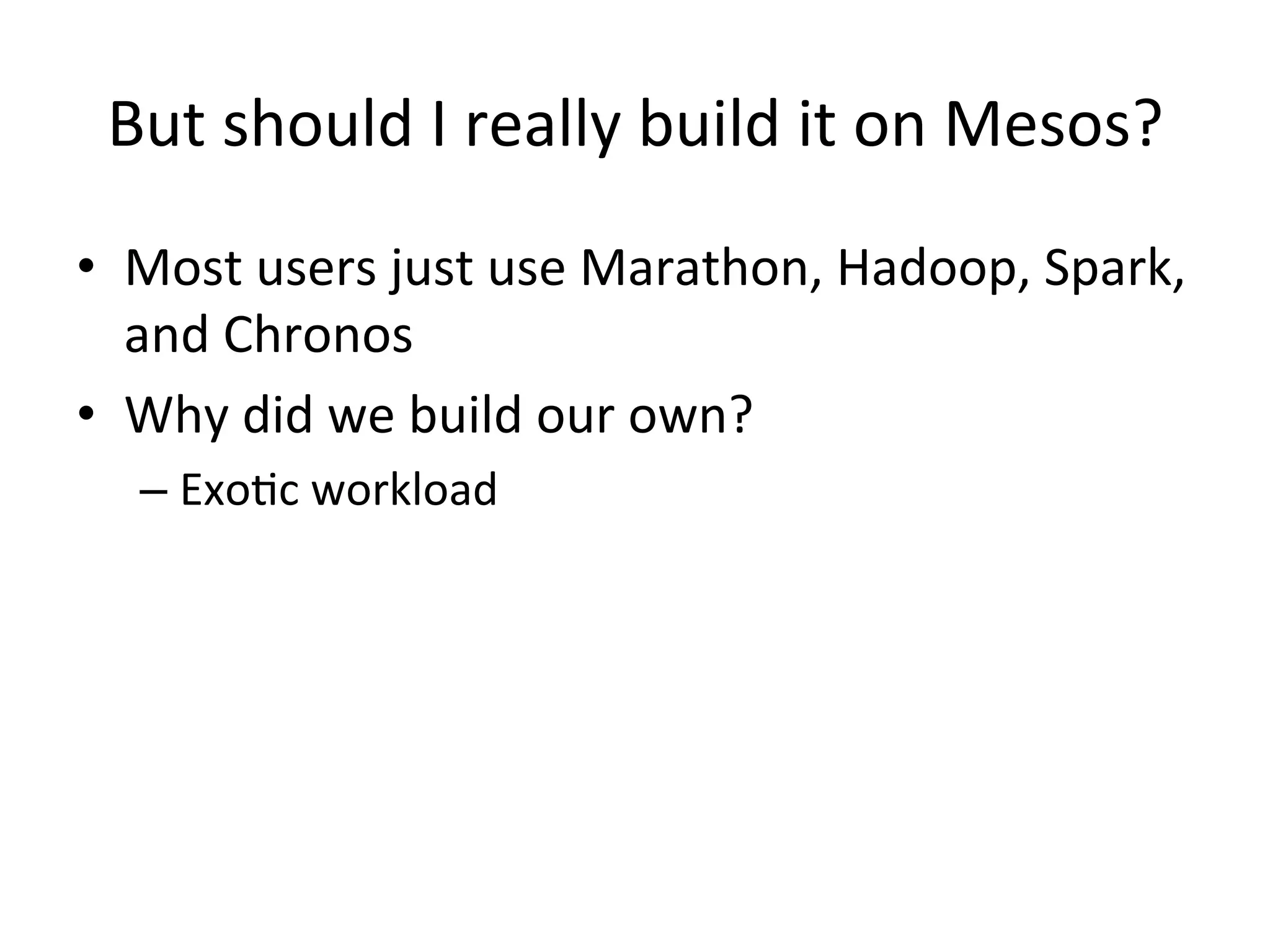 But should I really build it on Mesos?

• Most users just use Marathon, Hadoop, Spark, and Chronos
• Why did we build our own?
– Exotic workload